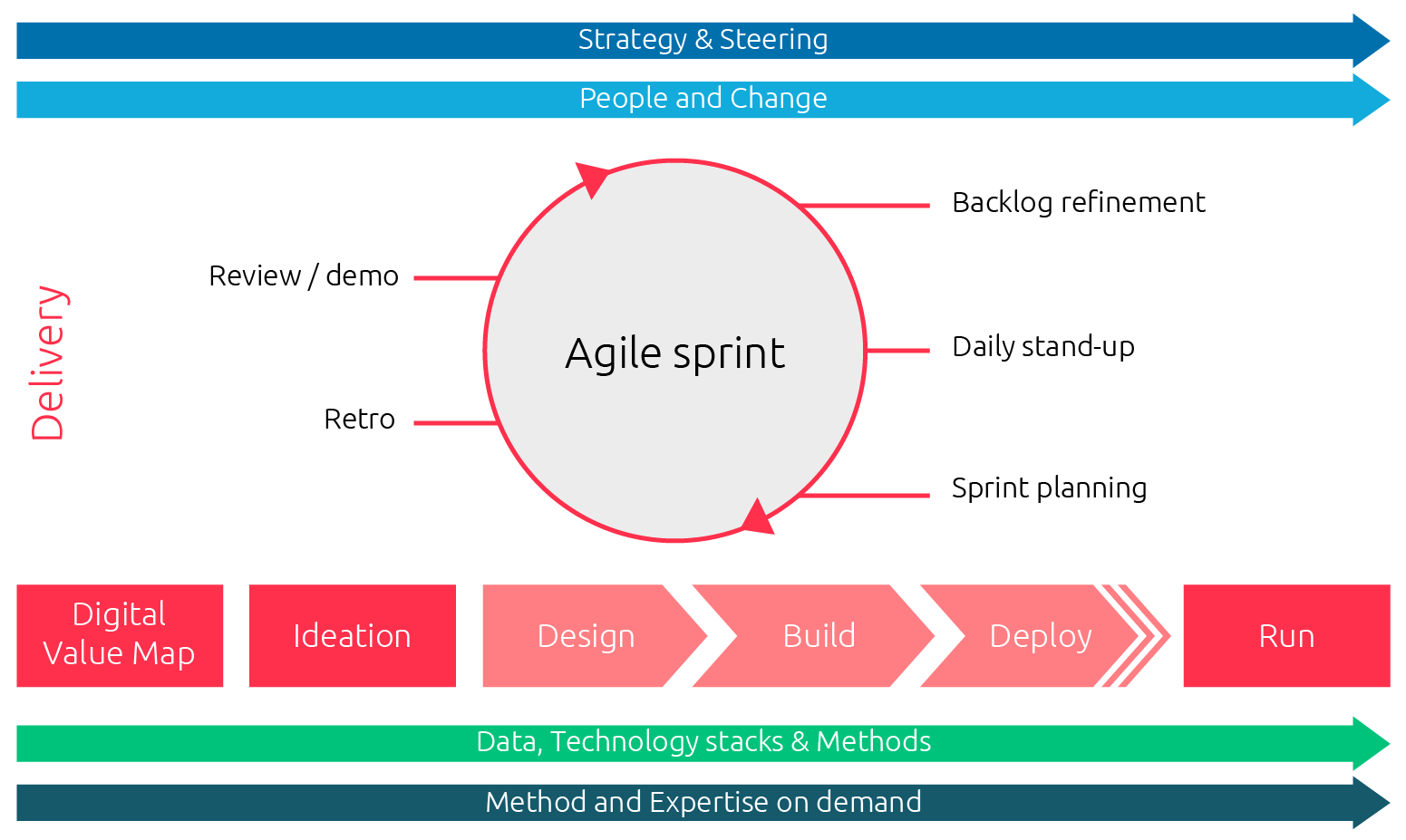 Strategy & Steering

People and Change

Delivery

Review / demo

Retro

Agile sprint

Backlog refinement

Daily stand-up

Sprint planning

Digital Value Map

Ideation

Design

Build

Deploy

Run

Data, Technology stacks & Methods

Method and Expertise on demand